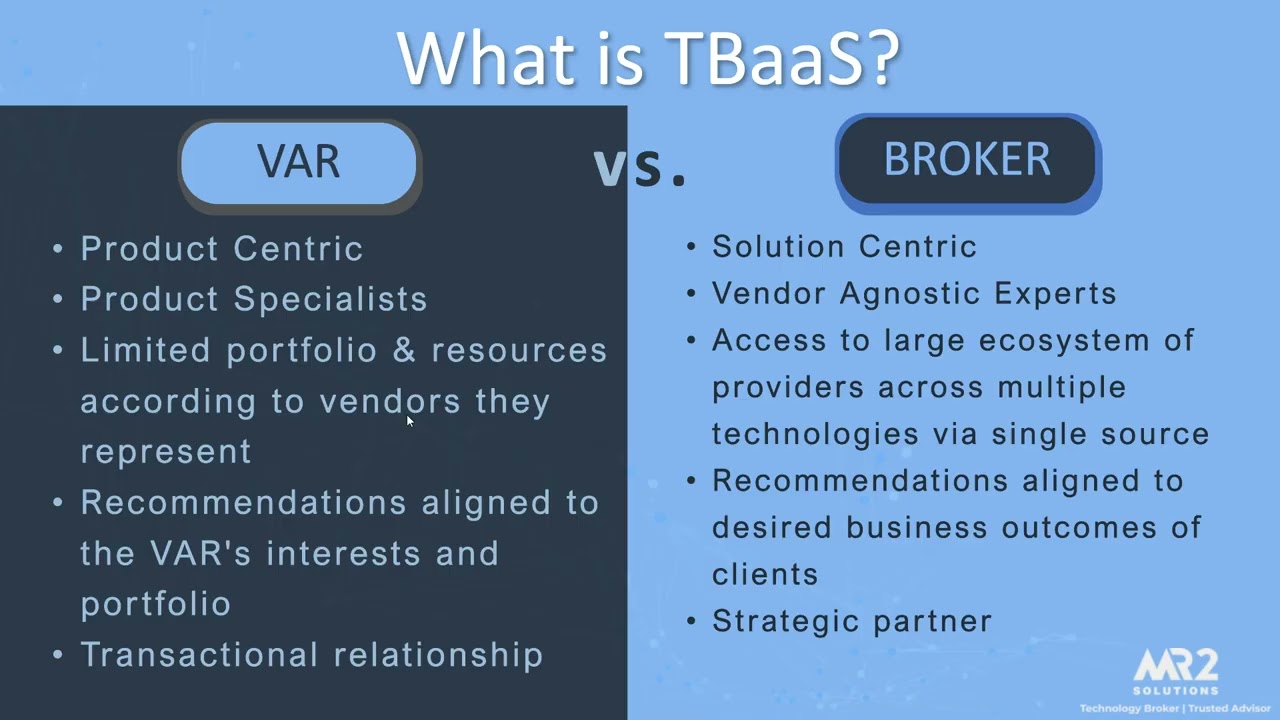 What is TBaaS?

VAR

vs.

BROKER

• Product Centric
• Product Specialists
• Limited portfolio & resources according to vendors they represent
• Recommendations aligned to the VAR's interests and portfolio
• Transactional relationship

• Solution Centric
• Vendor Agnostic Experts
• Access to large ecosystem of providers across multiple technologies via single source
• Recommendations aligned to desired business outcomes of clients
• Strategic partner

MR2 SOLUTIONS
Technology Broker | Trusted Advisor